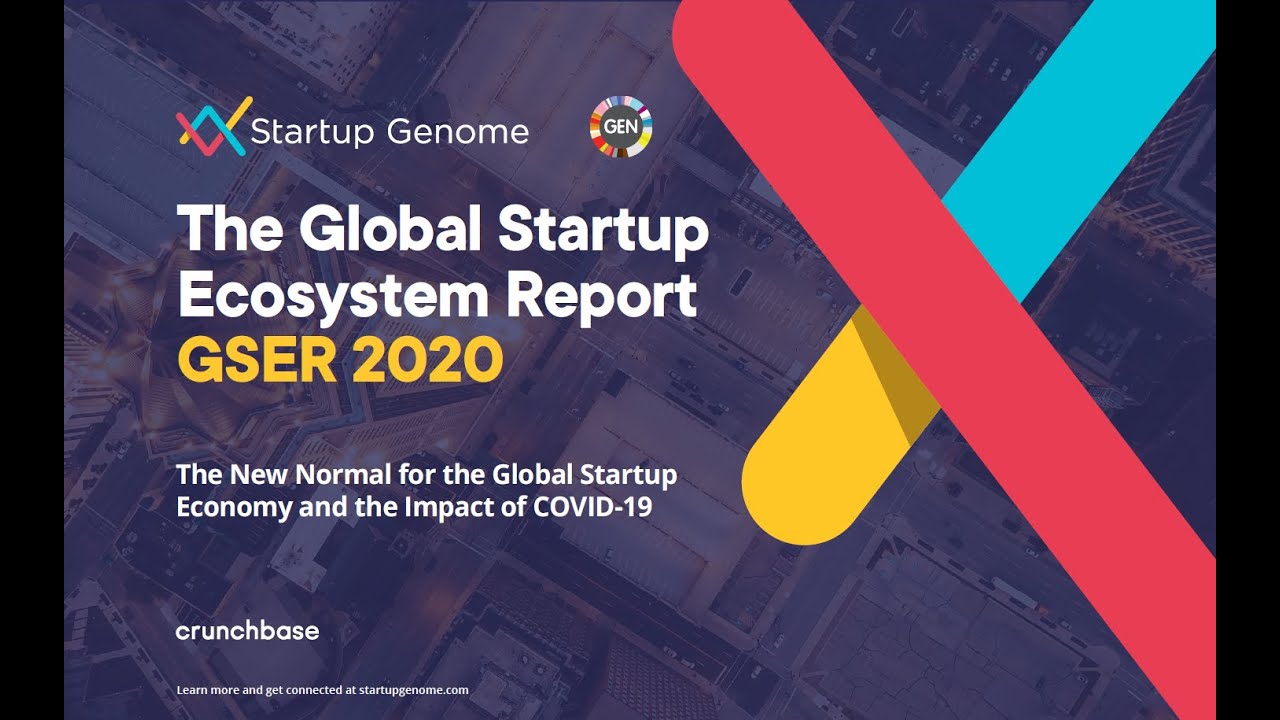 Startup Genome

GEN

The Global Startup Ecosystem Report
GSER 2020

The New Normal for the Global Startup Economy and the Impact of COVID-19

crunchbase

Learn more and get connected at startupgenome.com